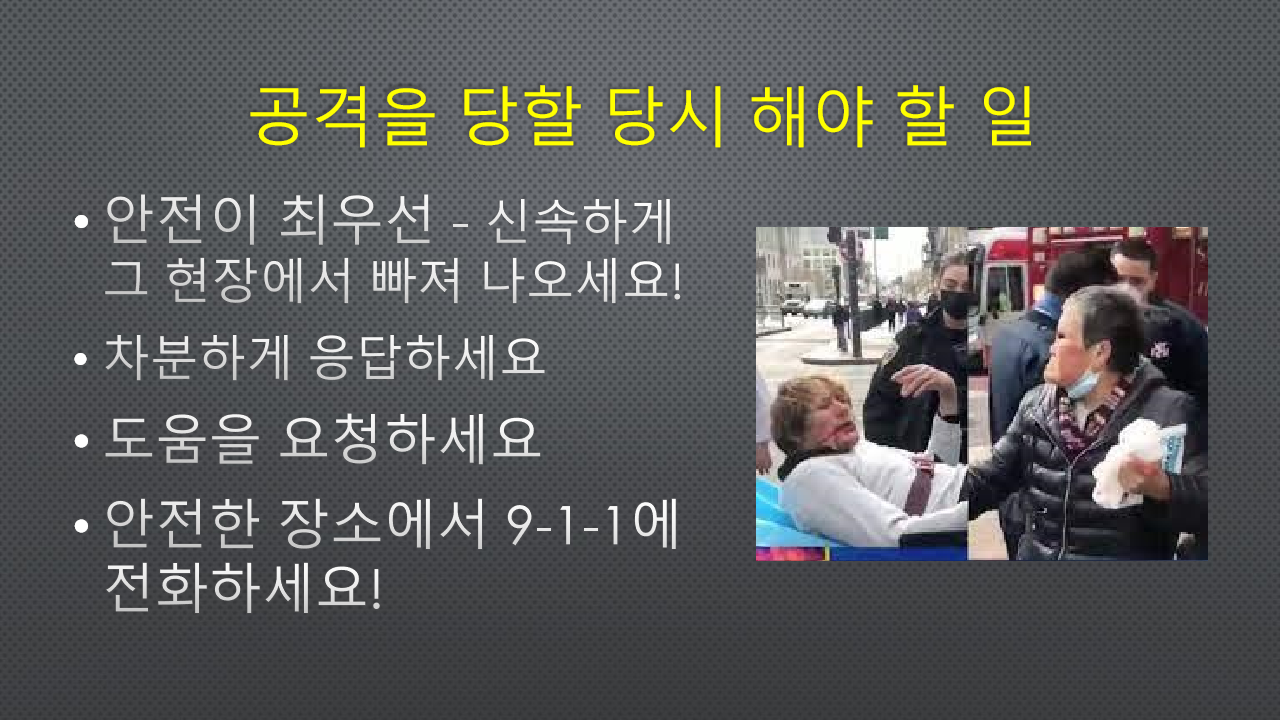 공격을 당할 당시 해야 할 일

• 안전이 최우선 - 신속하게 그 현장에서 빠져 나오세요!

• 차분하게 응답하세요

• 도움을 요청하세요

• 안전한 장소에서 9-1-1에 전화하세요!